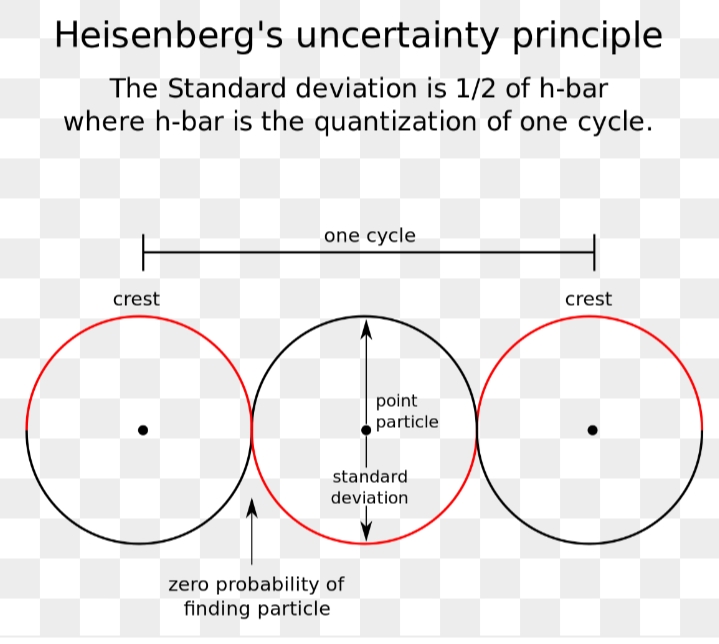 Heisenberg's uncertainty principle

The Standard deviation is 1/2 of h-bar where h-bar is the quantization of one cycle.

one cycle

crest

crest

point particle

standard deviation

zero probability of finding particle